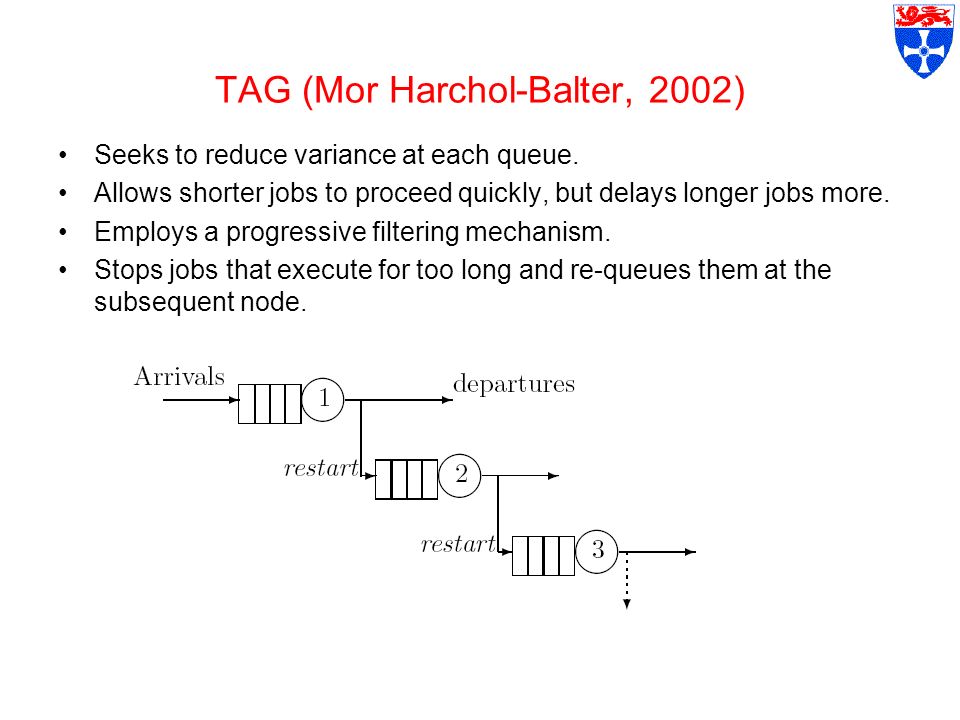 TAG (Mor Harchol-Balter, 2002)

• Seeks to reduce variance at each queue.
• Allows shorter jobs to proceed quickly, but delays longer jobs more.
• Employs a progressive filtering mechanism.
• Stops jobs that execute for too long and re-queues them at the subsequent node.

Arrivals
1
departures
restart
2
restart
3